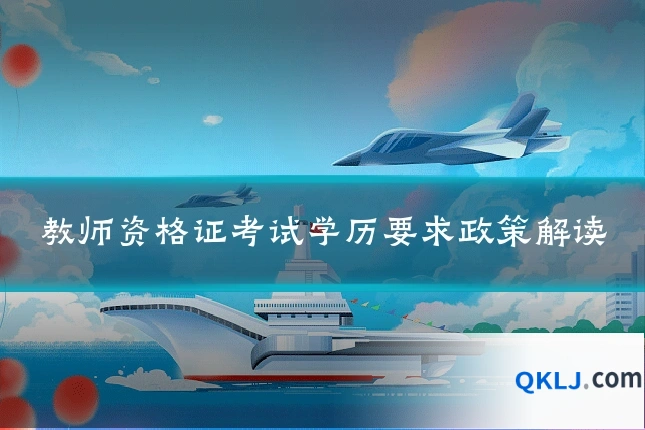 教师资格证考试学历要求政策解读

QKLJ.com